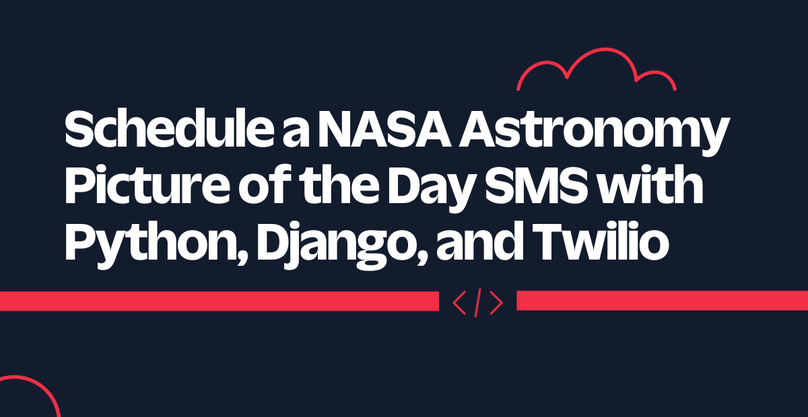 Schedule a NASA Astronomy Picture of the Day SMS with Python, Django, and Twilio

</>